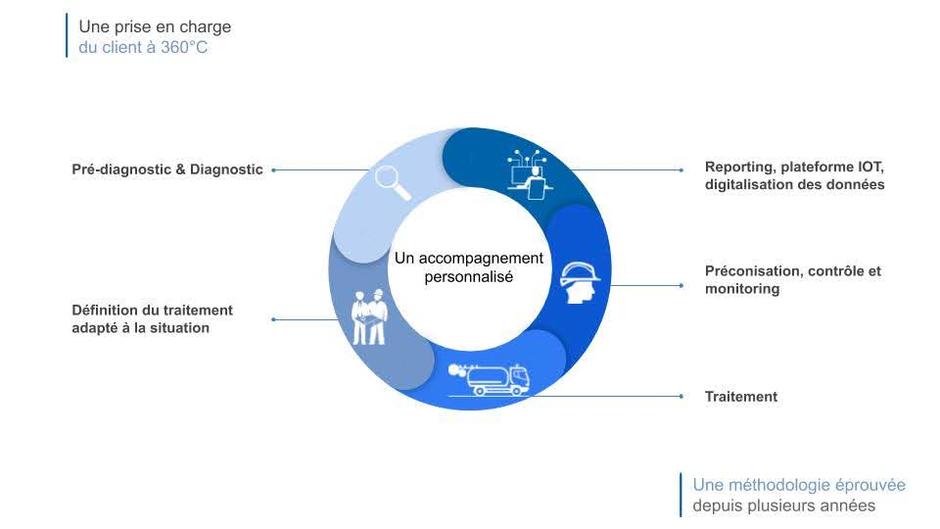 Une prise en charge
du client à 360°C

Pré-diagnostic & Diagnostic

Définition du traitement adapté à la situation

Un accompagnement personnalisé

Reporting, plateforme IOT, digitalisation des données

Préconisation, contrôle et monitoring

Traitement

Une méthodologie éprouvée
depuis plusieurs années